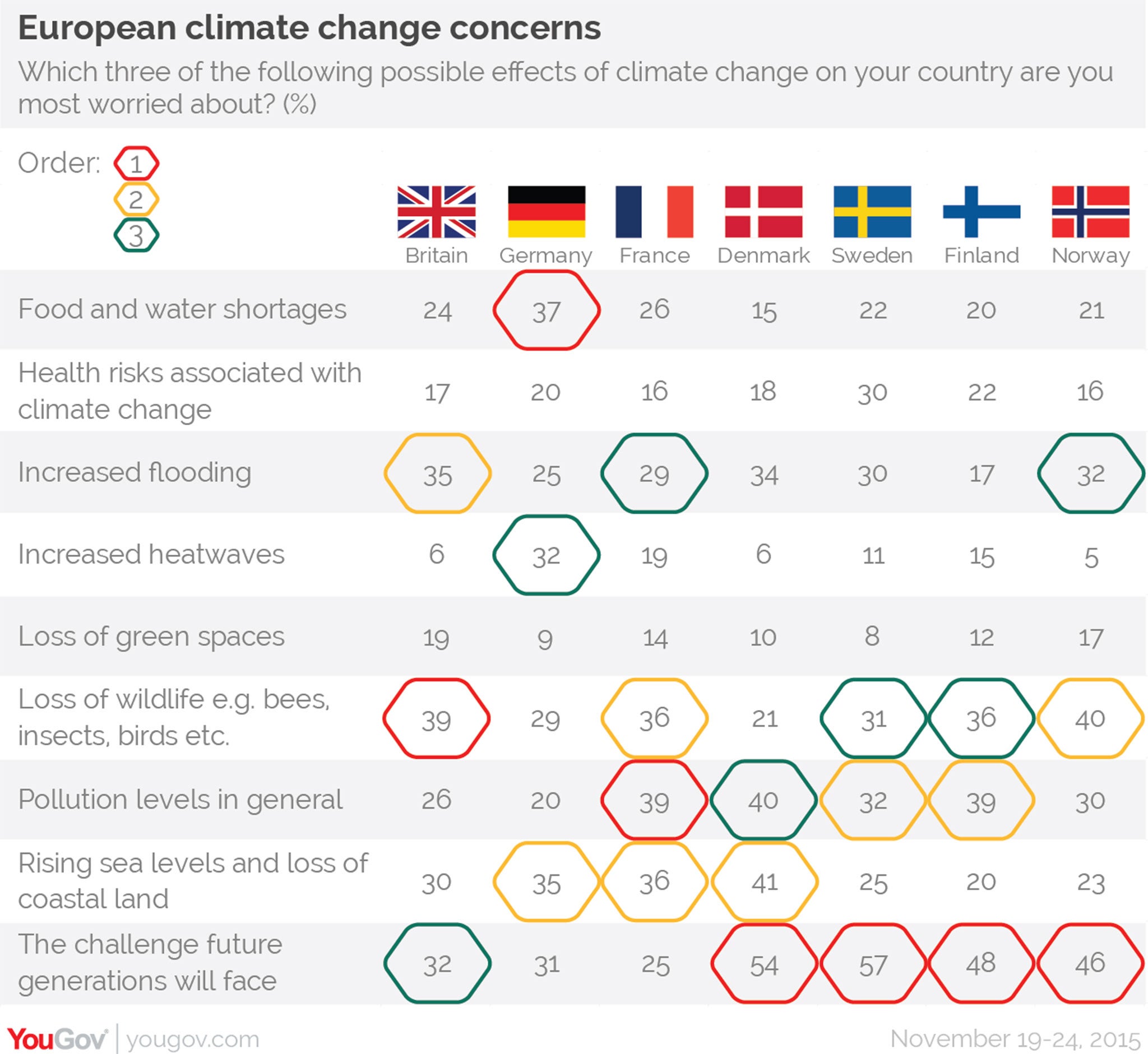 European climate change concerns

Which three of the following possible effects of climate change on your country are you most worried about? (%)

Order: 1
2
3

| | Britain | Germany | France | Denmark | Sweden | Finland | Norway |
|---|---|---|---|---|---|---|---|
| Food and water shortages | 24 | 37 | 26 | 15 | 22 | 20 | 21 |
| Health risks associated with climate change | 17 | 20 | 16 | 18 | 30 | 22 | 16 |
| Increased flooding | 35 | 25 | 29 | 34 | 30 | 17 | 32 |
| Increased heatwaves | 6 | 32 | 19 | 6 | 11 | 15 | 5 |
| Loss of green spaces | 19 | 9 | 14 | 10 | 8 | 12 | 17 |
| Loss of wildlife e.g. bees, insects, birds etc. | 39 | 29 | 36 | 21 | 31 | 36 | 40 |
| Pollution levels in general | 26 | 20 | 39 | 40 | 32 | 39 | 30 |
| Rising sea levels and loss of coastal land | 30 | 35 | 36 | 41 | 25 | 20 | 23 |
| The challenge future generations will face | 32 | 31 | 25 | 54 | 57 | 48 | 46 |

YouGov | yougov.com

November 19-24, 2015